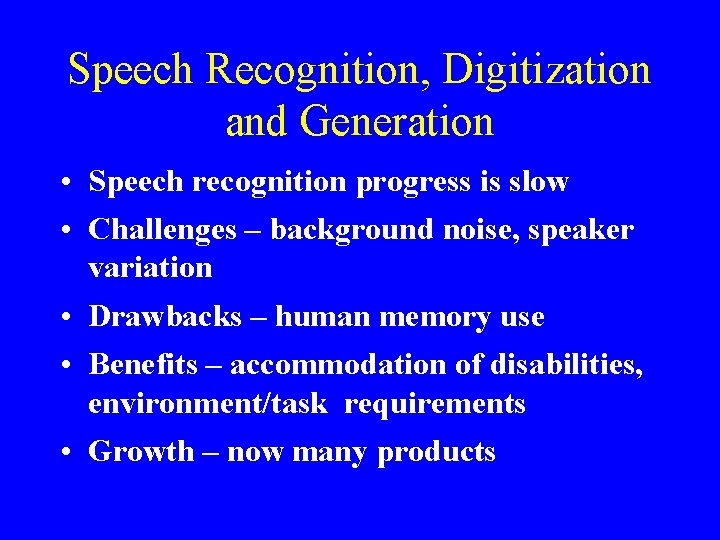 Speech Recognition, Digitization and Generation

• Speech recognition progress is slow

• Challenges – background noise, speaker variation

• Drawbacks – human memory use

• Benefits – accommodation of disabilities, environment/task requirements

• Growth – now many products